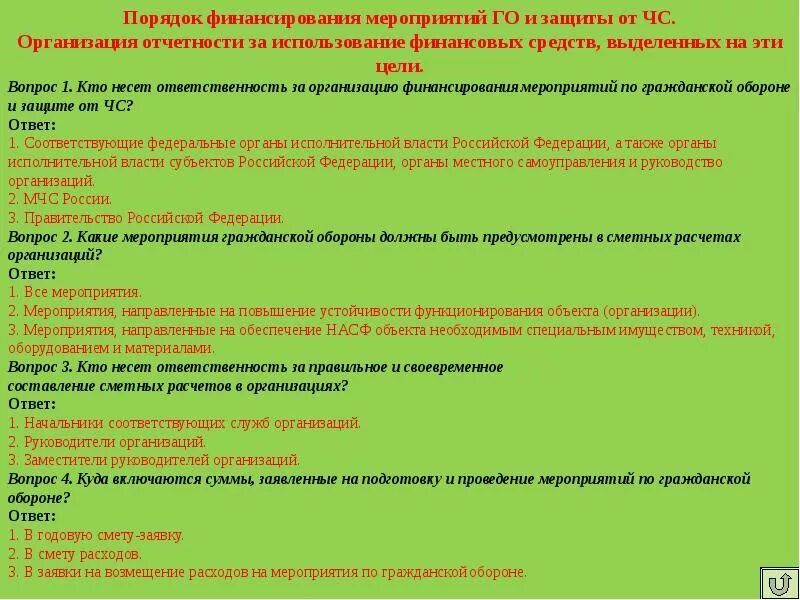 Порядок финансирования мероприятий ГО и защиты от ЧС.
Организация отчетности за использование финансовых средств, выделенных на эти цели.

Вопрос 1. Кто несет ответственность за организацию финансирования мероприятий по гражданской обороне и защите от ЧС?
Ответ:
1. Соответствующие федеральные органы исполнительной власти Российской Федерации, а также органы исполнительной власти субъектов Российской Федерации, органы местного самоуправления и руководство организаций.
2. МЧС России.
3. Правительство Российской Федерации.

Вопрос 2. Какие мероприятия гражданской обороны должны быть предусмотрены в сметных расчетах организаций?
Ответ:
1. Все мероприятия.
2. Мероприятия, направленные на повышение устойчивости функционирования объекта (организации).
3. Мероприятия, направленные на обеспечение НАСФ объекта необходимым специальным имуществом, техникой, оборудованием и материалами.

Вопрос 3. Кто несет ответственность за правильное и своевременное составление сметных расчетов в организациях?
Ответ:
1. Начальники соответствующих служб организаций.
2. Руководители организаций.
3. Заместители руководителей организаций.

Вопрос 4. Куда включаются суммы, заявленные на подготовку и проведение мероприятий по гражданской обороне?
Ответ:
1. В годовую смету-заявку.
2. В смету расходов.
3. В заявки на возмещение расходов на мероприятия по гражданской обороне.